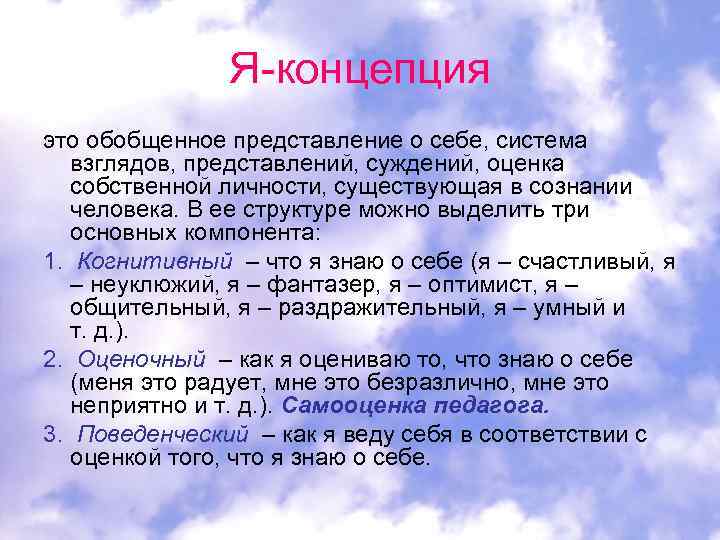 Я-концепция

это обобщенное представление о себе, система взглядов, представлений, суждений, оценка собственной личности, существующая в сознании человека. В ее структуре можно выделить три основных компонента:

1. Когнитивный – что я знаю о себе (я – счастливый, я – неуклюжий, я – фантазер, я – оптимист, я – общительный, я – раздражительный, я – умный и т. д.).

2. Оценочный – как я оцениваю то, что знаю о себе (меня это радует, мне это безразлично, мне это неприятно и т. д.). Самооценка педагога.

3. Поведенческий – как я веду себя в соответствии с оценкой того, что я знаю о себе.